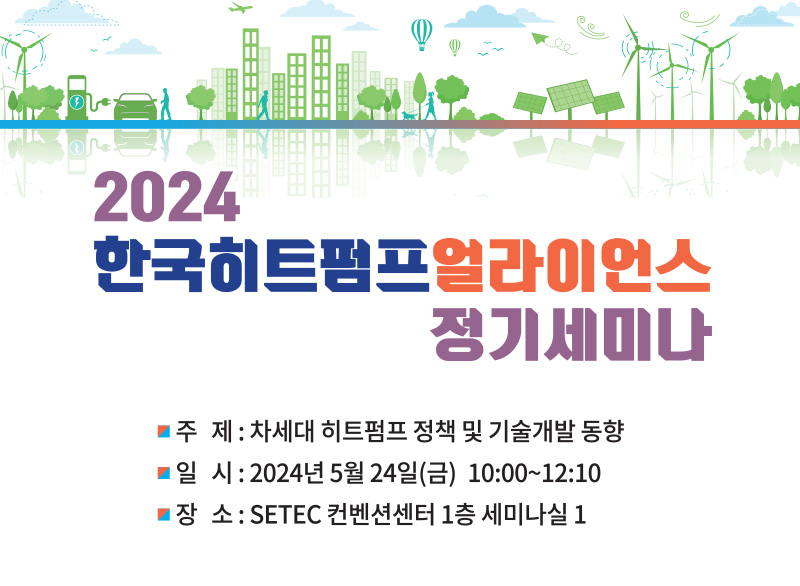 2024
한국히트펌프얼라이언스
정기세미나

주 제 : 차세대 히트펌프 정책 및 기술개발 동향
일 시 : 2024년 5월 24일(금) 10:00~12:10
장 소 : SETEC 컨벤션센터 1층 세미나실 1